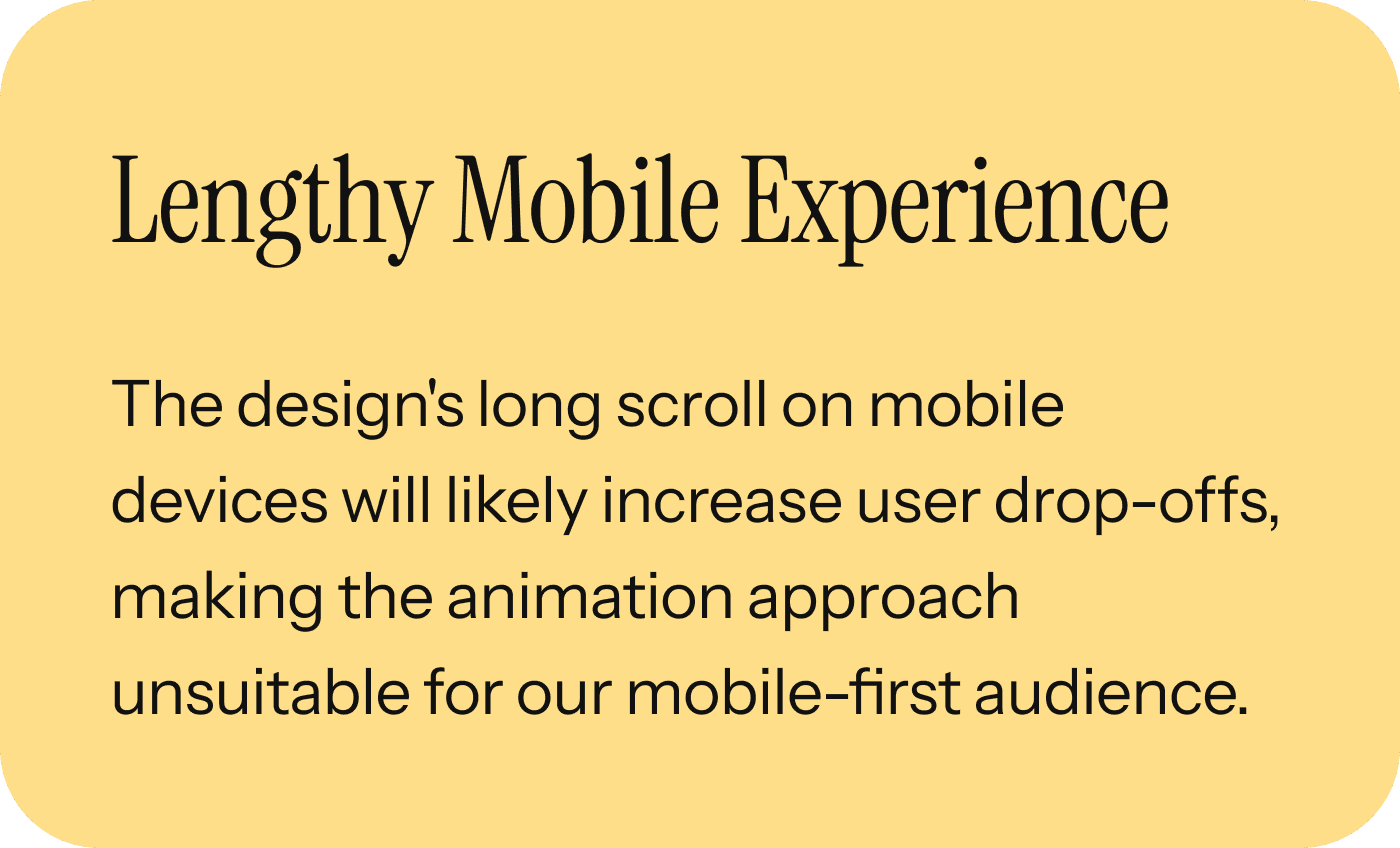 Lengthy Mobile Experience

The design's long scroll on mobile devices will likely increase user drop-offs, making the animation approach unsuitable for our mobile-first audience.